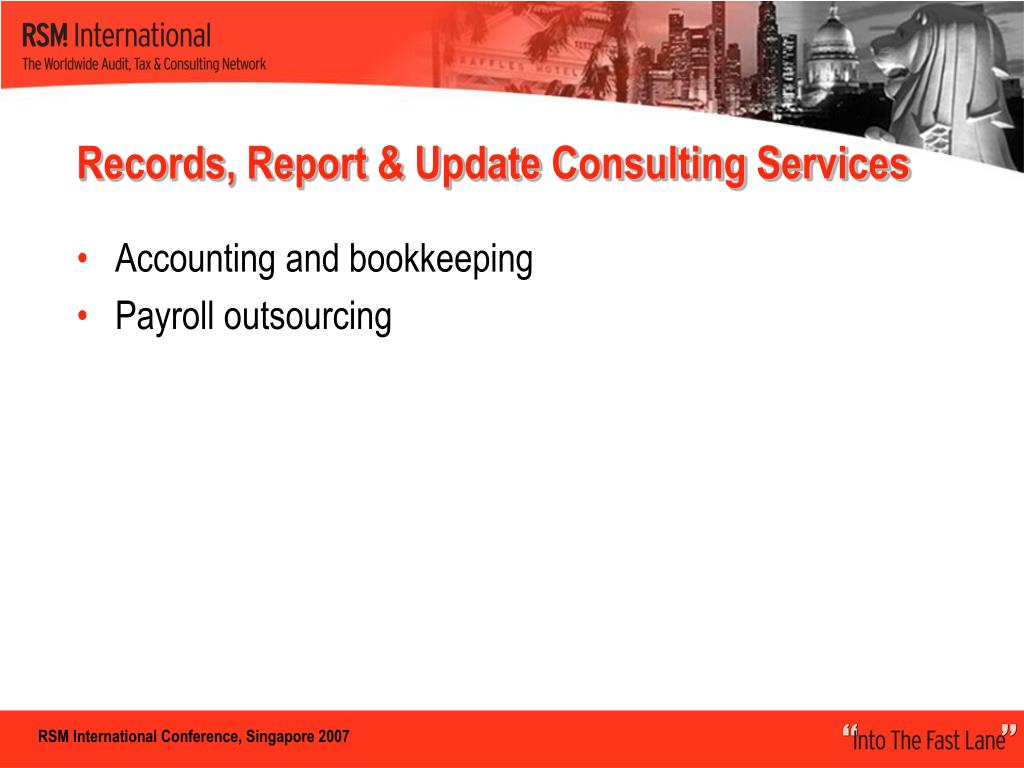 RSM International
The Worldwide Audit, Tax & Consulting Network

RAFFLES HOTEL

Records, Report & Update Consulting Services

• Accounting and bookkeeping
• Payroll outsourcing

RSM International Conference, Singapore 2007

"Into The Fast Lane"